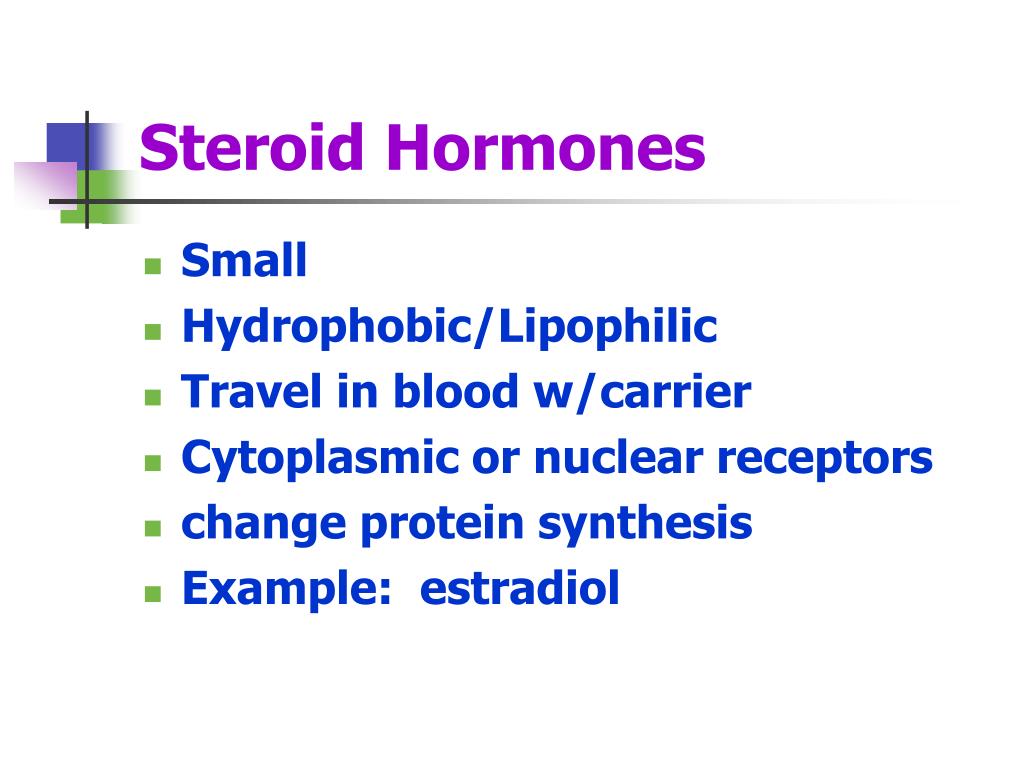 Steroid Hormones

- Small
- Hydrophobic/Lipophilic
- Travel in blood w/carrier
- Cytoplasmic or nuclear receptors
- change protein synthesis
- Example: estradiol